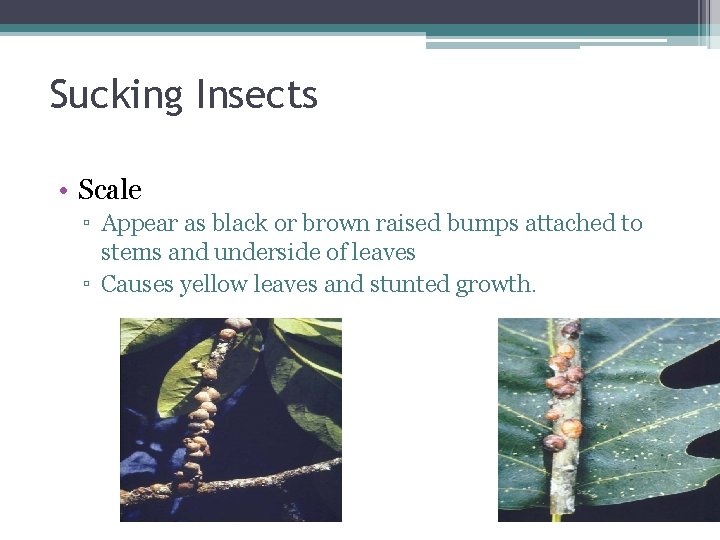 Sucking Insects

• Scale
▫ Appear as black or brown raised bumps attached to stems and underside of leaves
▫ Causes yellow leaves and stunted growth.